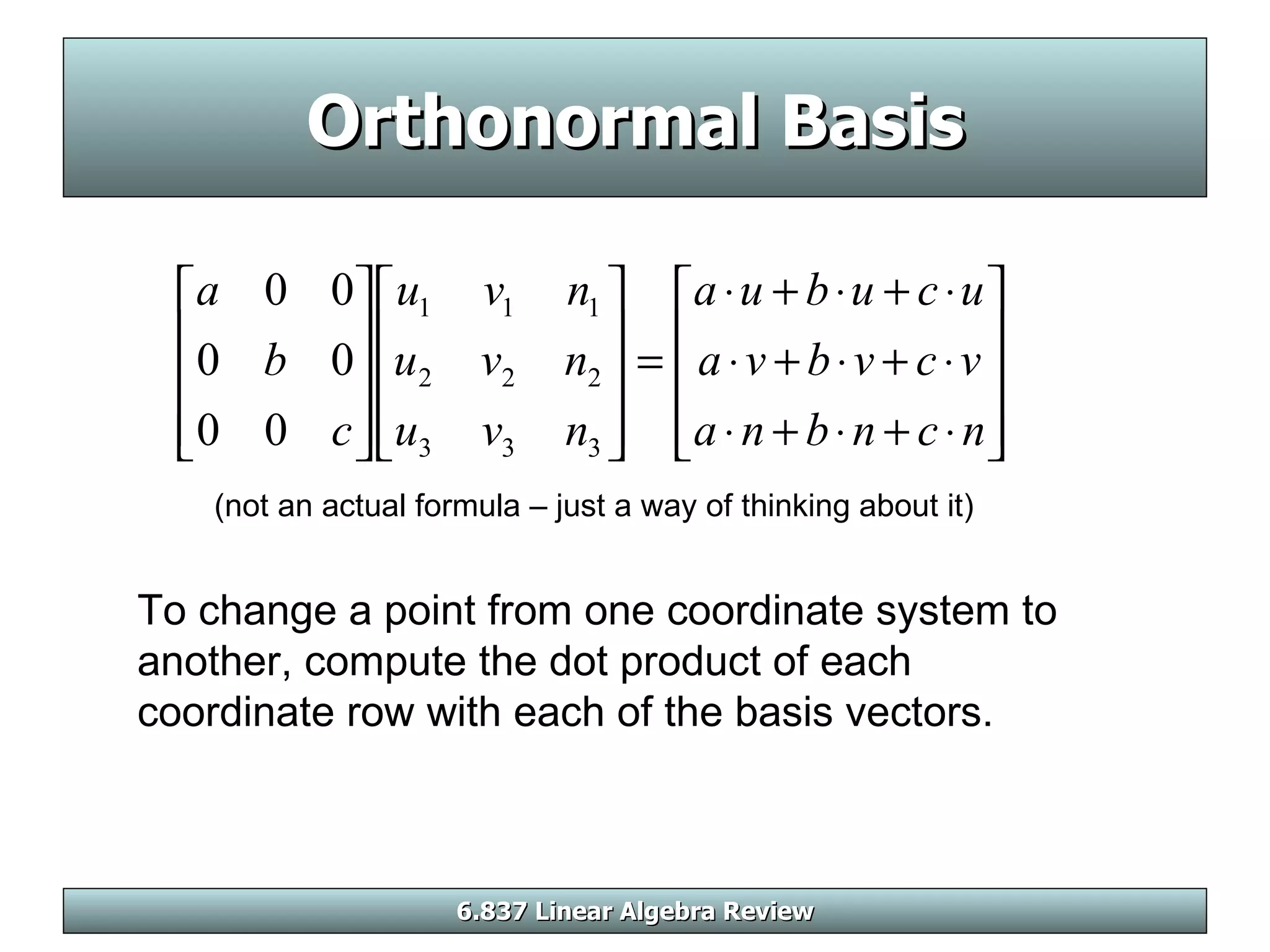 Orthonormal Basis

$\begin{bmatrix} a & 0 & 0 \\ 0 & b & 0 \\ 0 & 0 & c \end{bmatrix} \begin{bmatrix} u_1 & v_1 & n_1 \\ u_2 & v_2 & n_2 \\ u_3 & v_3 & n_3 \end{bmatrix} = \begin{bmatrix} a \cdot u + b \cdot u + c \cdot u \\ a \cdot v + b \cdot v + c \cdot v \\ a \cdot n + b \cdot n + c \cdot n \end{bmatrix}$

(not an actual formula – just a way of thinking about it)

To change a point from one coordinate system to another, compute the dot product of each coordinate row with each of the basis vectors.

6.837 Linear Algebra Review